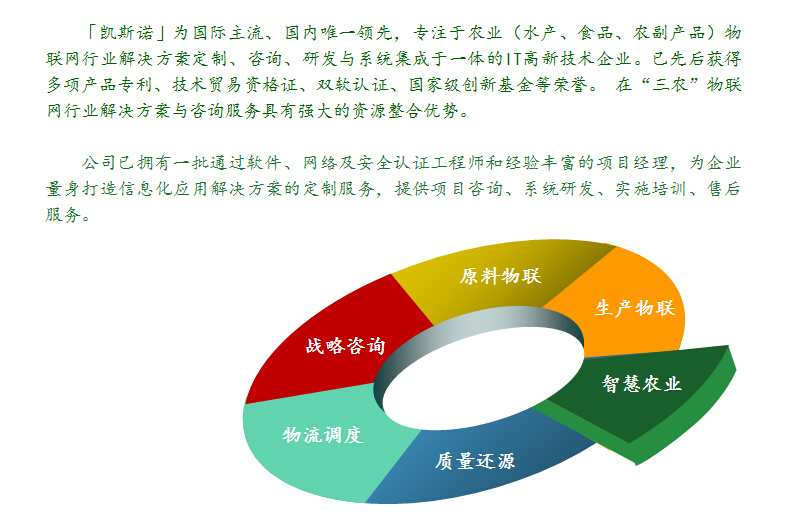 「凯斯诺」为国际主流、国内唯一领先，专注于农业（水产、食品、农副产品）物联网行业解决方案定制、咨询、研发与系统集成于一体的IT高新技术企业。已先后获得多项产品专利、技术贸易资格证、双软认证、国家级创新基金等荣誉。 在“三农”物联网行业解决方案与咨询服务具有强大的资源整合优势。

公司已拥有一批通过软件、网络及安全认证工程师和经验丰富的项目经理，为企业量身打造信息化应用解决方案的定制服务，提供项目咨询、系统研发、实施培训、售后服务。

原料物联
生产物联
智慧农业
质量还源
物流调度
战略咨询